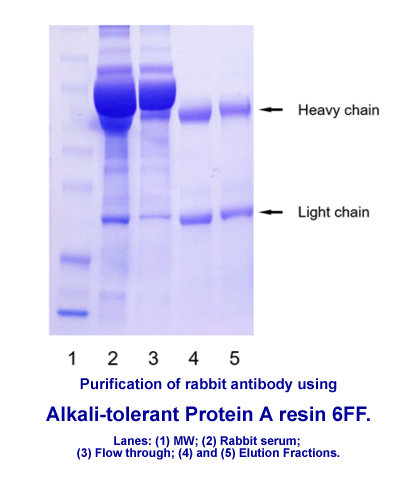 Heavy chain

Light chain

1 2 3 4 5

Purification of rabbit antibody using

Alkali-tolerant Protein A resin 6FF.

Lanes: (1) MW; (2) Rabbit serum; (3) Flow through; (4) and (5) Elution Fractions.